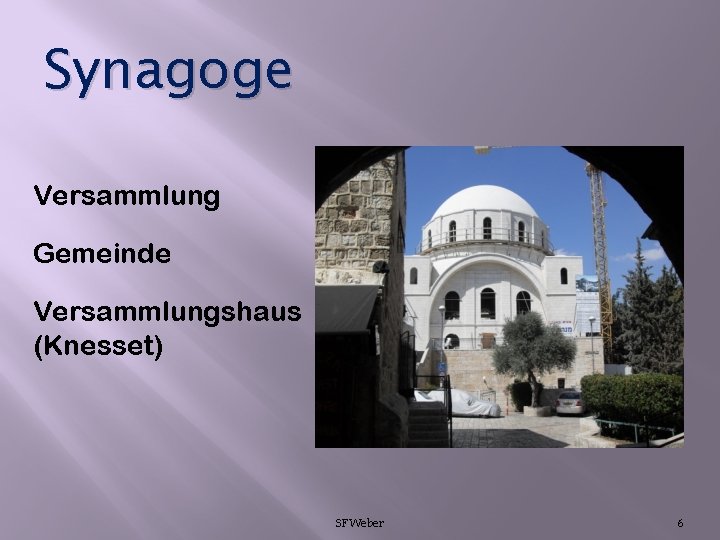 Synagoge

Versammlung

Gemeinde

Versammlungshaus (Knesset)

SFWeber

6